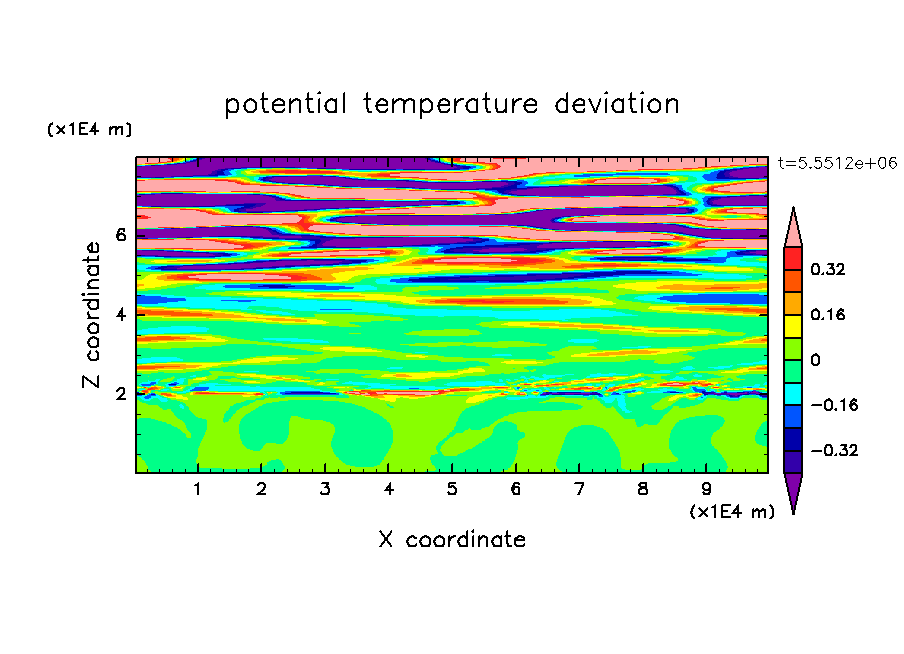 potential temperature deviation

(x1E4 m)

t=5.5512e+06

Z coordinate

6
4
2

0.32
0.16
0
−0.16
−0.32

1 2 3 4 5 6 7 8 9

(x1E4 m)

X coordinate